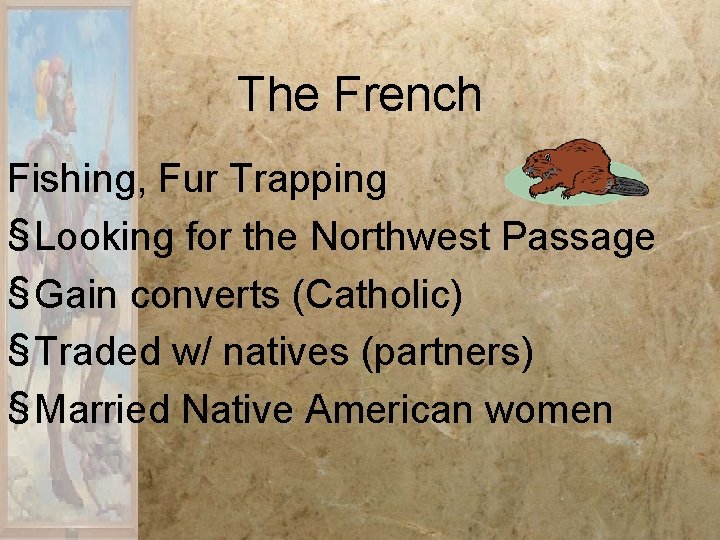 The French

Fishing, Fur Trapping

§Looking for the Northwest Passage

§Gain converts (Catholic)

§Traded w/ natives (partners)

§Married Native American women